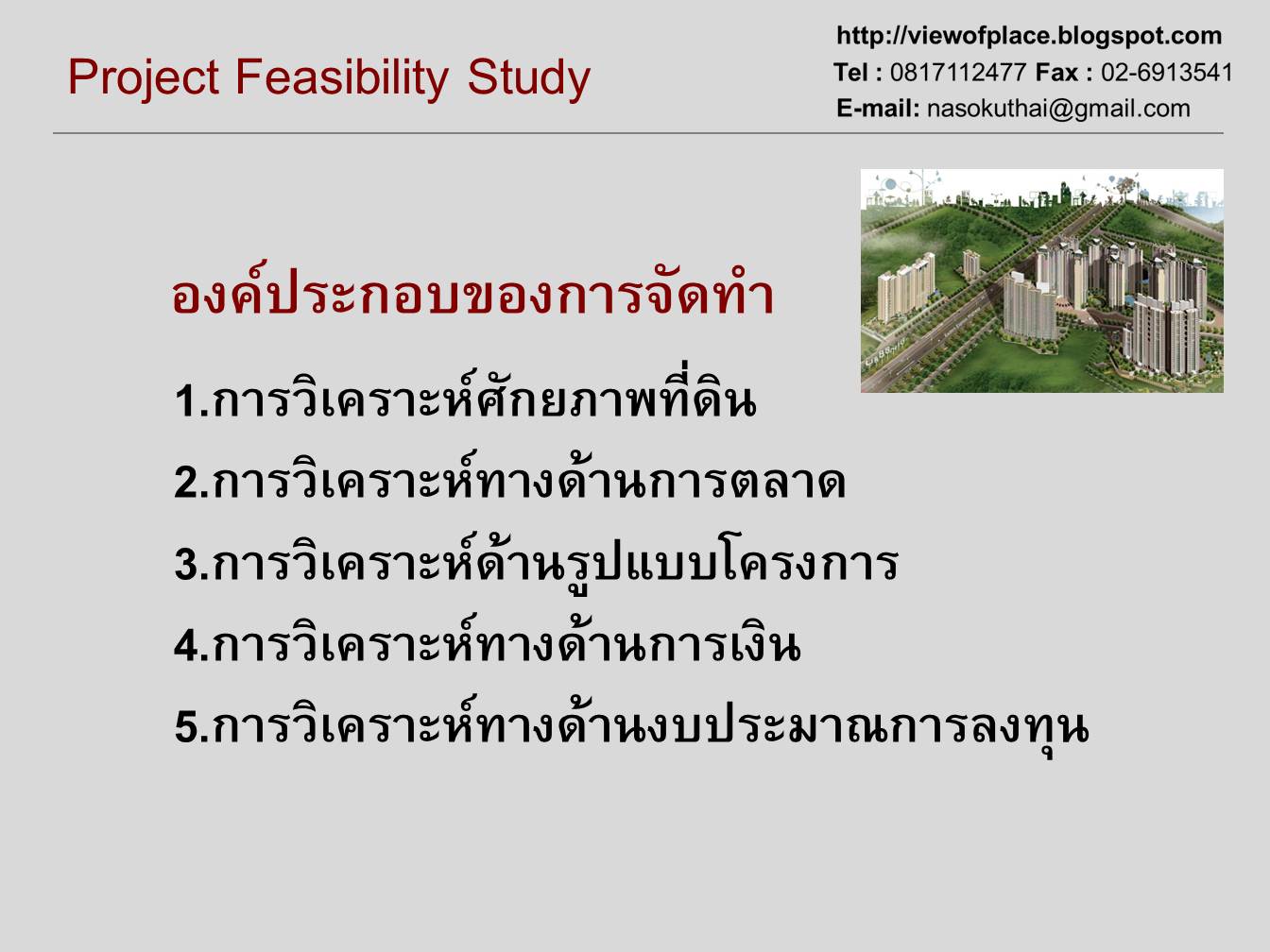 Project Feasibility Study

http://viewofplace.blogspot.com
Tel : 0817112477 Fax : 02-6913541
E-mail: nasokuthai@gmail.com

องค์ประกอบของการจัดทำ

1.การวิเคราะห์ศักยภาพที่ดิน
2.การวิเคราะห์ทางด้านการตลาด
3.การวิเคราะห์ด้านรูปแบบโครงการ
4.การวิเคราะห์ทางด้านการเงิน
5.การวิเคราะห์ทางด้านงบประมาณการลงทุน